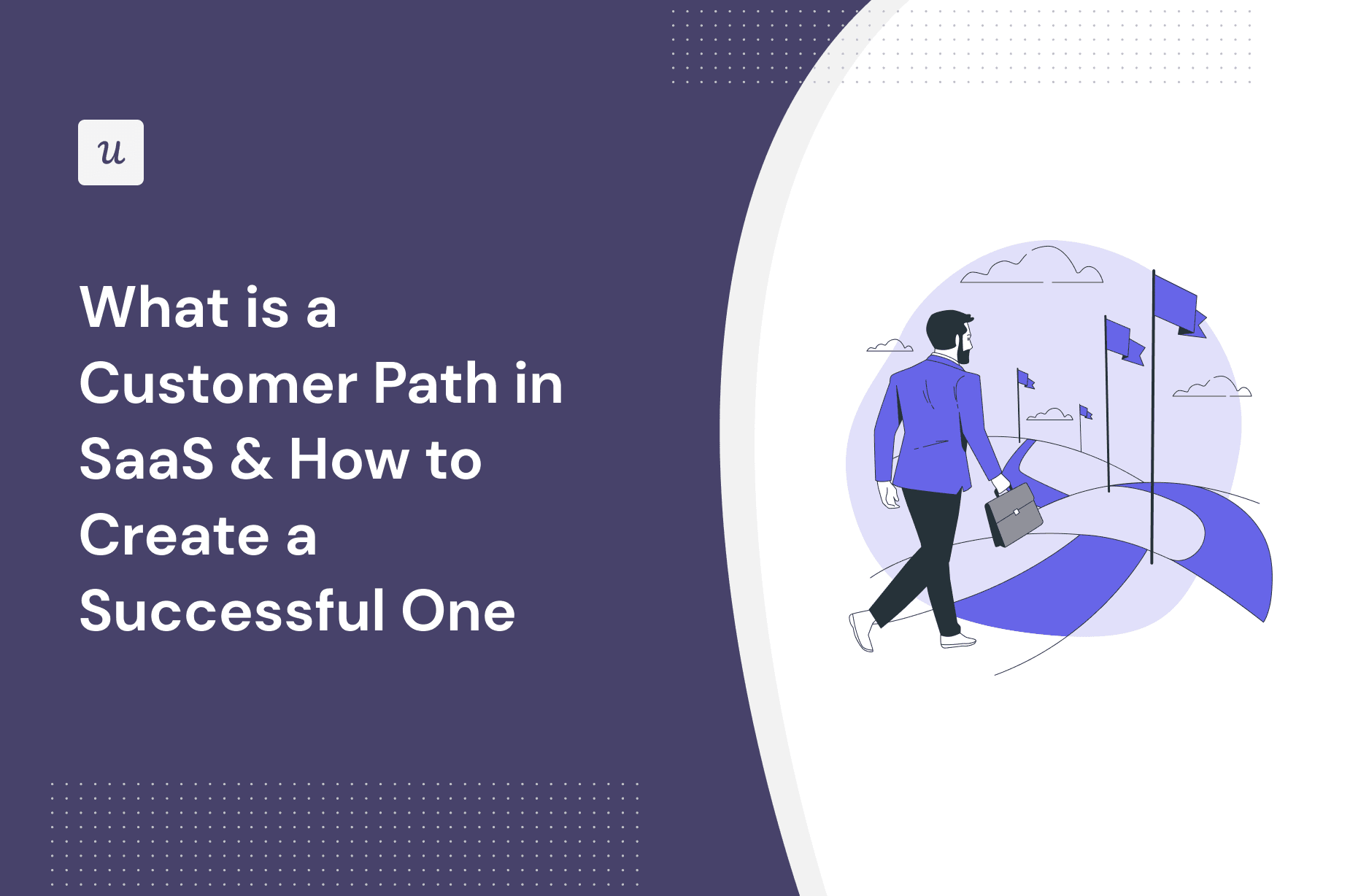 u

What is a Customer Path in SaaS & How to Create a Successful One